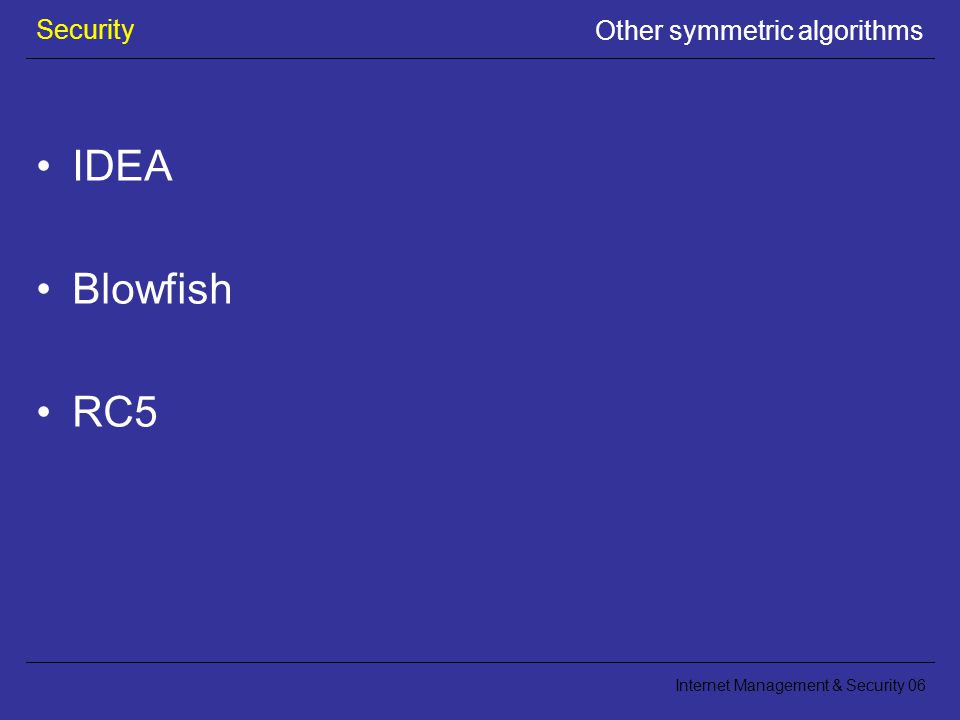 Security

Other symmetric algorithms

• IDEA

• Blowfish

• RC5

Internet Management & Security 06